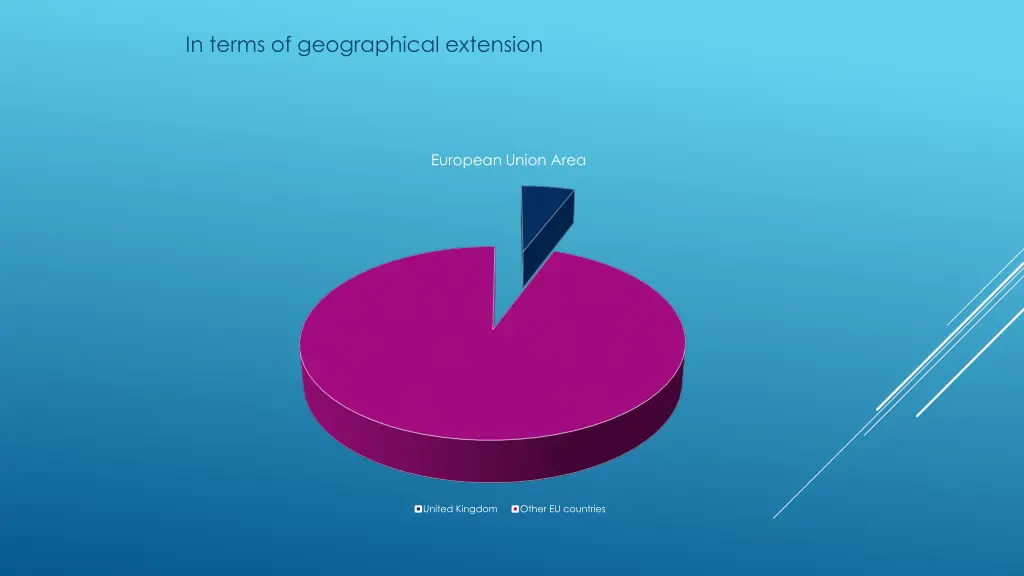 In terms of geographical extension

European Union Area

United Kingdom Other EU countries